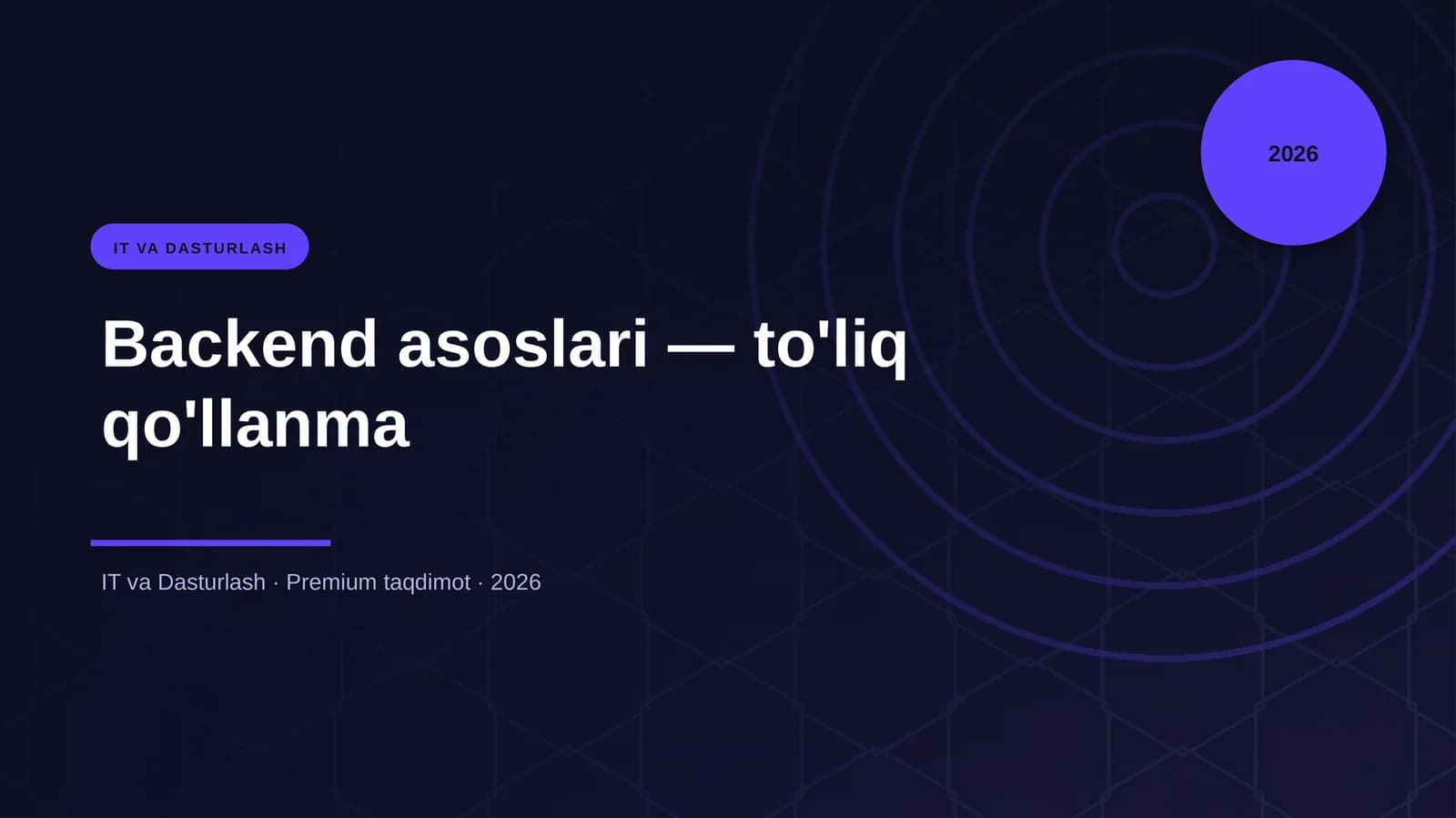 2026

IT VA DASTURLASH

Backend asoslari — to'liq qo'llanma

IT va Dasturlash · Premium taqdimot · 2026